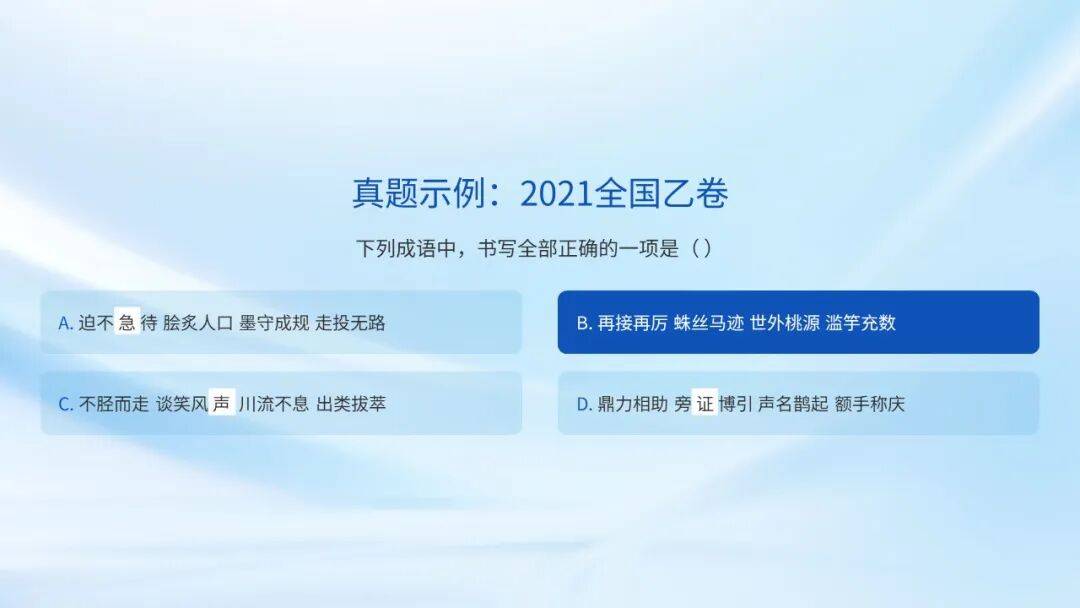 真题示例：2021全国乙卷

下列成语中，书写全部正确的一项是（）

A. 迫不急待 脍炙人口 墨守成规 走投无路

B. 再接再厉 蛛丝马迹 世外桃源 滥竽充数

C. 不胫而走 谈笑风声 川流不息 出类拔萃

D. 鼎力相助 旁证博引 声名鹊起 额手称庆